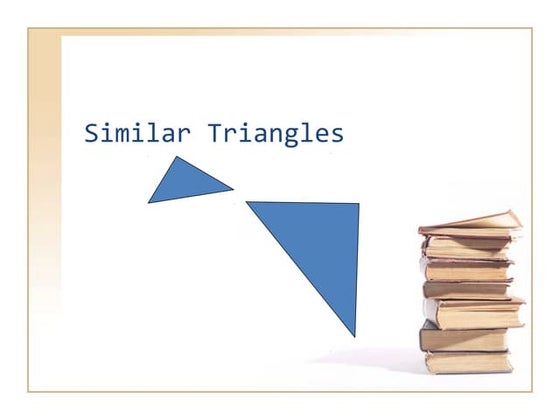 Similar Triangles